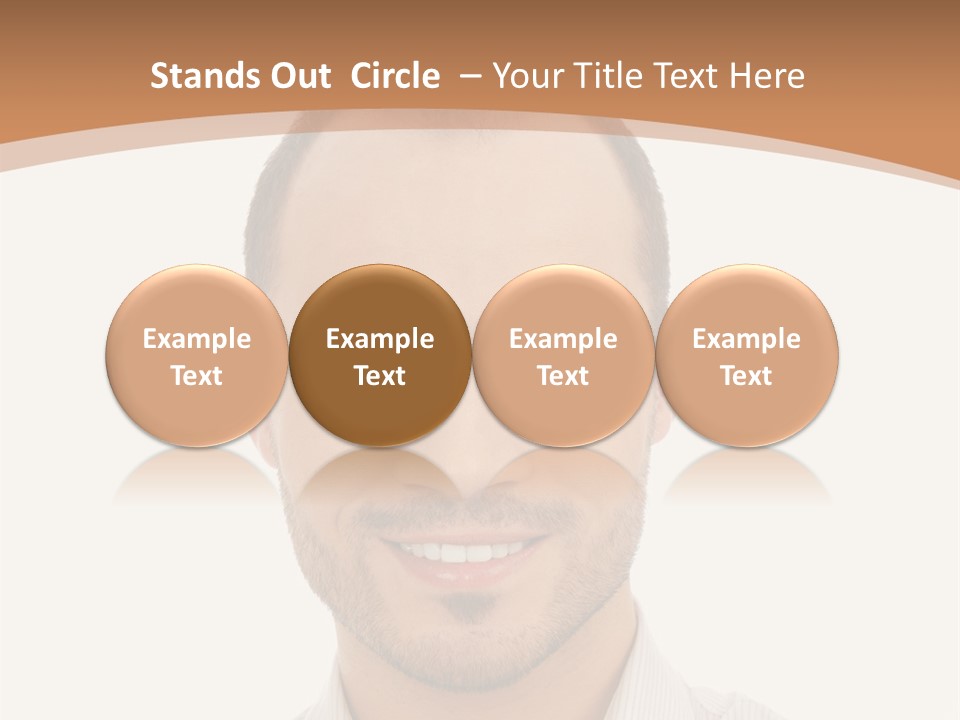 Stands Out Circle – Your Title Text Here

Example Text

Example Text

Example Text

Example Text